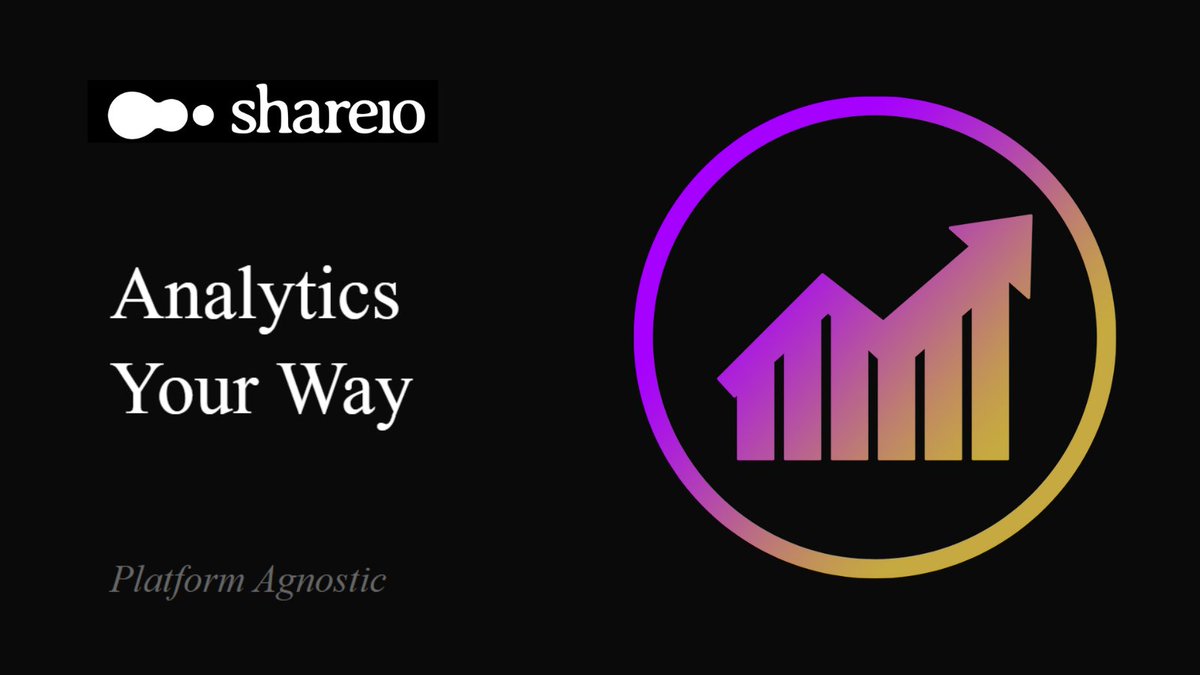 share10

Analytics
Your Way

Platform Agnostic